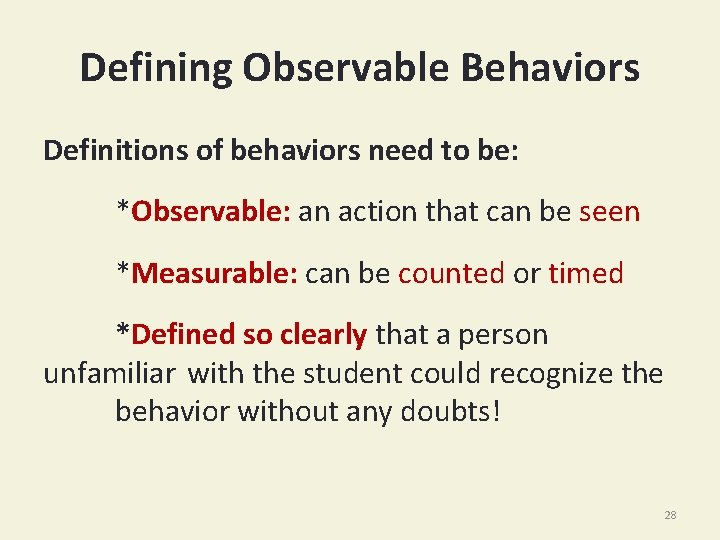 Defining Observable Behaviors

Definitions of behaviors need to be:

*Observable: an action that can be seen

*Measurable: can be counted or timed

*Defined so clearly that a person unfamiliar with the student could recognize the behavior without any doubts!

28